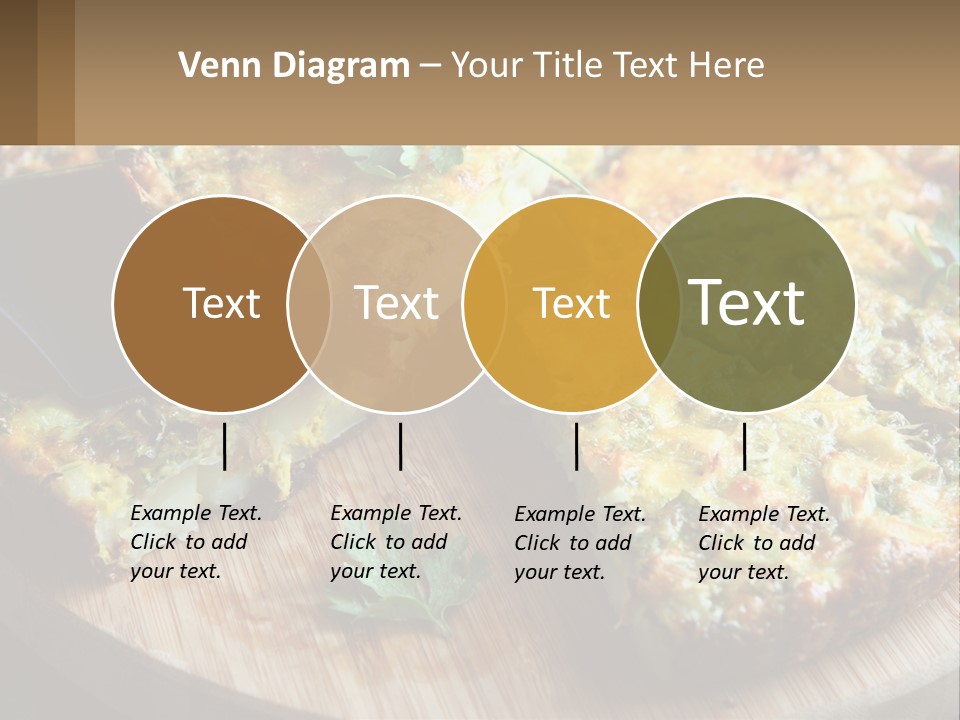 Venn Diagram – Your Title Text Here

Text

Text

Text

Text

Example Text. Click to add your text.

Example Text. Click to add your text.

Example Text. Click to add your text.

Example Text. Click to add your text.